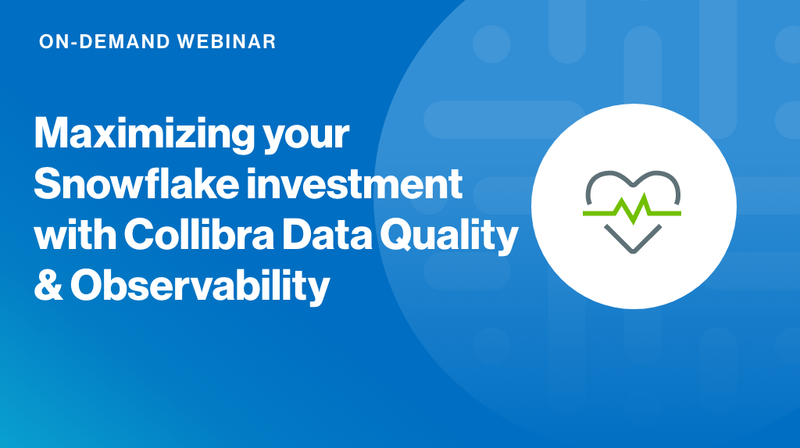 ON-DEMAND WEBINAR

Maximizing your Snowflake investment with Collibra Data Quality & Observability